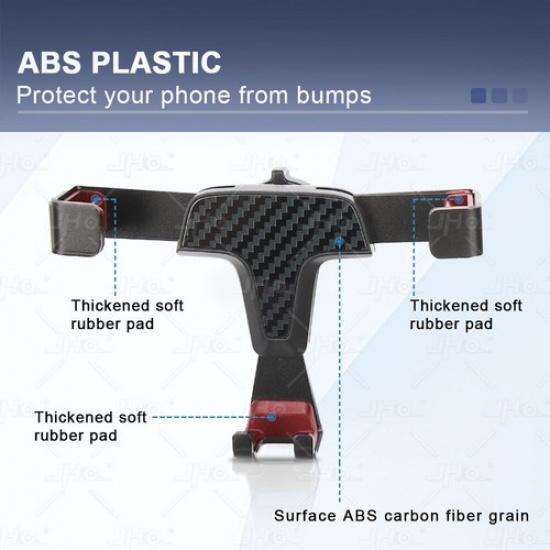 ABS PLASTIC
Protect your phone from bumps

Thickened soft rubber pad

Thickened soft rubber pad

Thickened soft rubber pad

Surface ABS carbon fiber grain